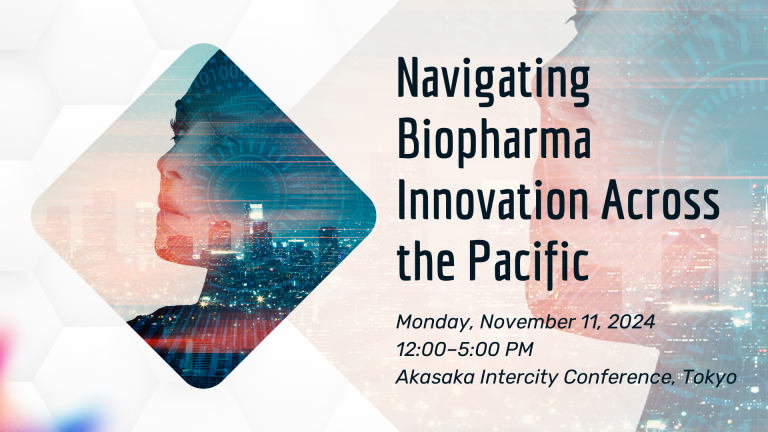 Navigating Biopharma Innovation Across the Pacific

Monday, November 11, 2024
12:00–5:00 PM
Akasaka Intercity Conference, Tokyo